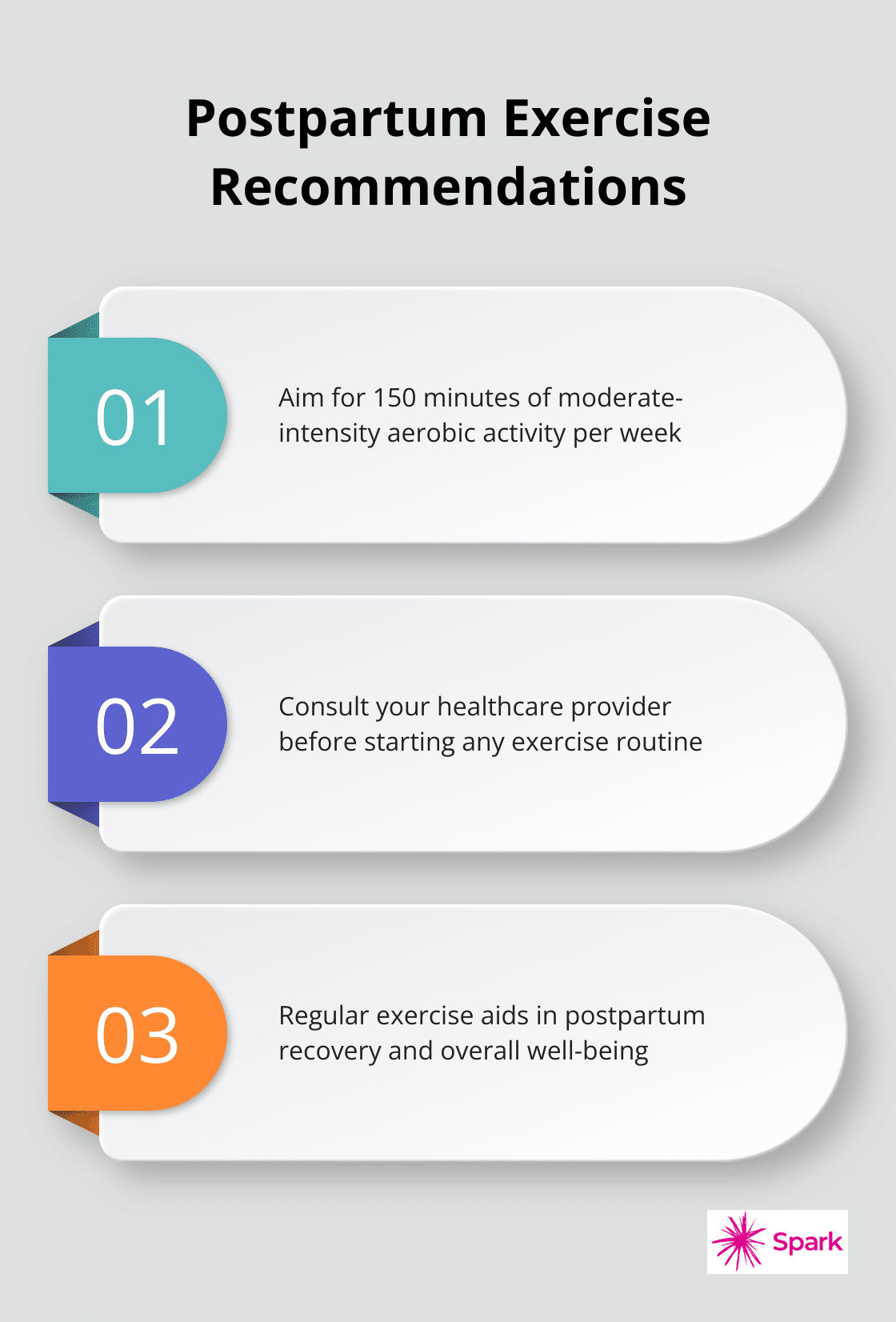 Postpartum Exercise Recommendations

01

Aim for 150 minutes of moderate-intensity aerobic activity per week

02

Consult your healthcare provider before starting any exercise routine

03

Regular exercise aids in postpartum recovery and overall well-being

Spark